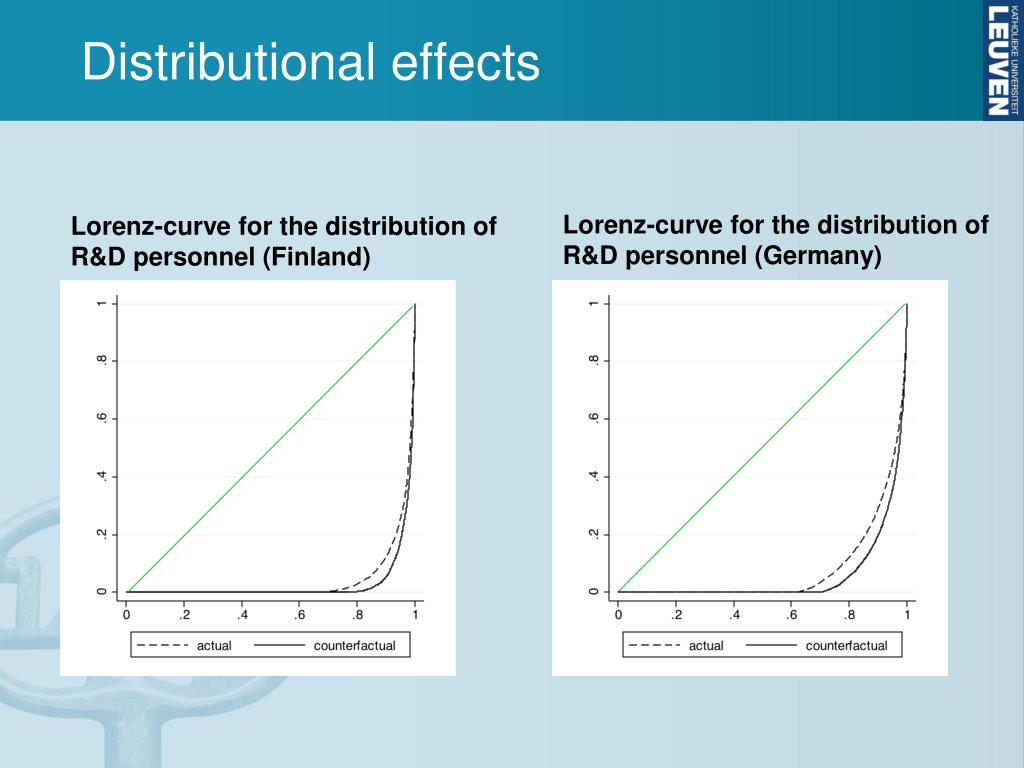 Distributional effects

KATHOLIEKE UNIVERSITEIT LEUVEN

Lorenz-curve for the distribution of R&D personnel (Finland)

1
.8
.6
.4
.2
0

0 .2 .4 .6 .8 1

actual counterfactual

Lorenz-curve for the distribution of R&D personnel (Germany)

1
.8
.6
.4
.2
0

0 .2 .4 .6 .8 1

actual counterfactual